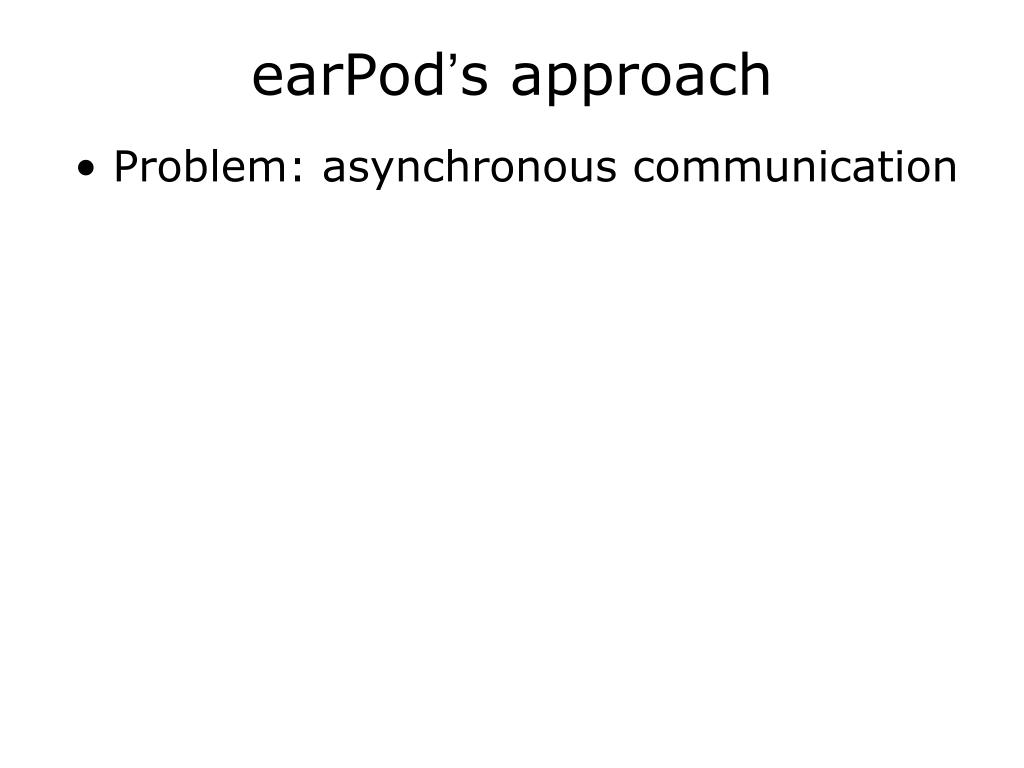 earPod’s approach

• Problem: asynchronous communication